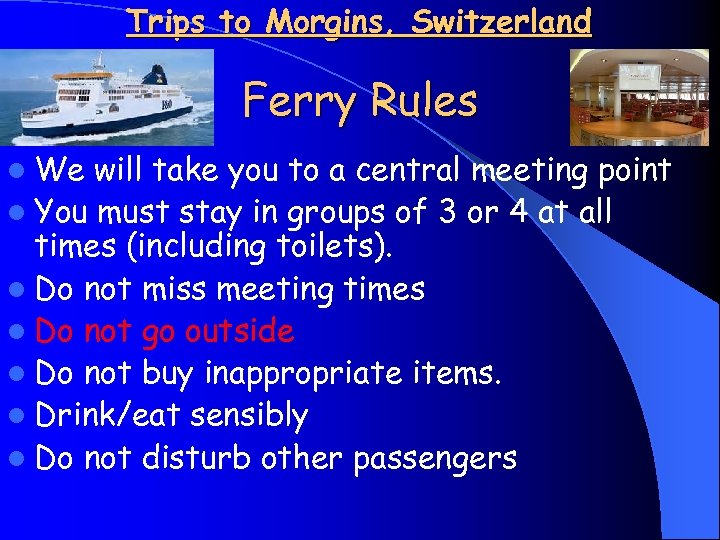 Trips to Morgins, Switzerland

Ferry Rules

- We will take you to a central meeting point
- You must stay in groups of 3 or 4 at all times (including toilets).
- Do not miss meeting times
- Do not go outside
- Do not buy inappropriate items.
- Drink/eat sensibly
- Do not disturb other passengers